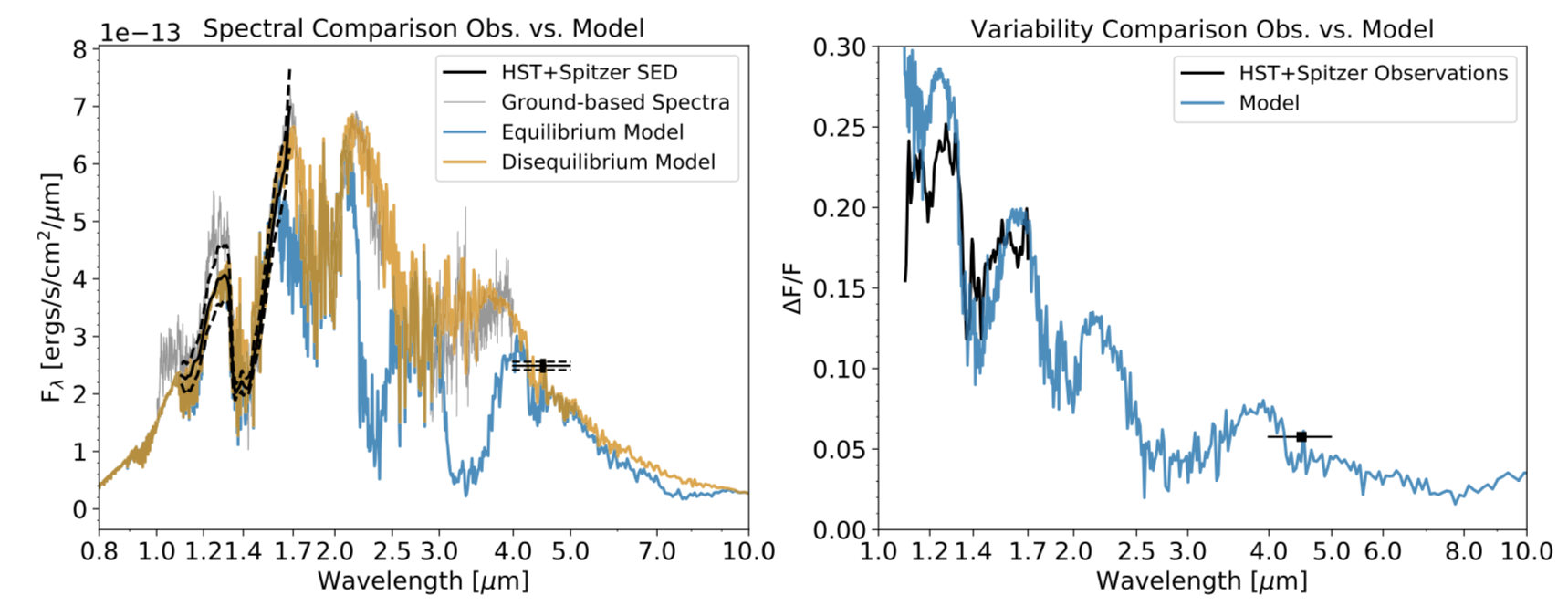 1e−13 Spectral Comparison Obs. vs. Model

HST+Spitzer SED
Ground-based Spectra
Equilibrium Model
Disequilibrium Model

$F_\lambda$ [ergs/s/cm$^2$/$\mu$m]

8
7
6
5
4
3
2
1
0

0.8 1.0 1.2 1.4 1.7 2.0 2.5 3.0 4.0 5.0 7.0 10.0

Wavelength [$\mu$m]

Variability Comparison Obs. vs. Model

HST+Spitzer Observations
Model

$\Delta$F/F

0.30
0.25
0.20
0.15
0.10
0.05
0.00

1.0 1.2 1.4 1.7 2.0 2.5 3.0 4.0 5.0 6.0 8.0 10.0

Wavelength [$\mu$m]